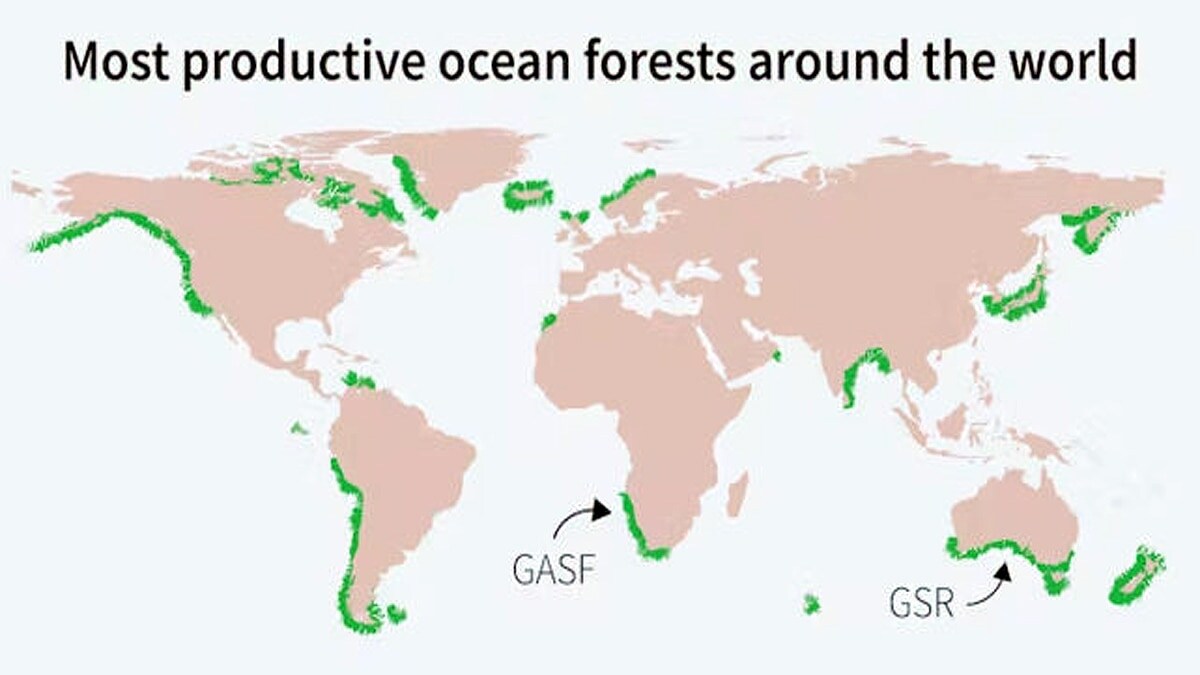 Most productive ocean forests around the world

GASF

GSR